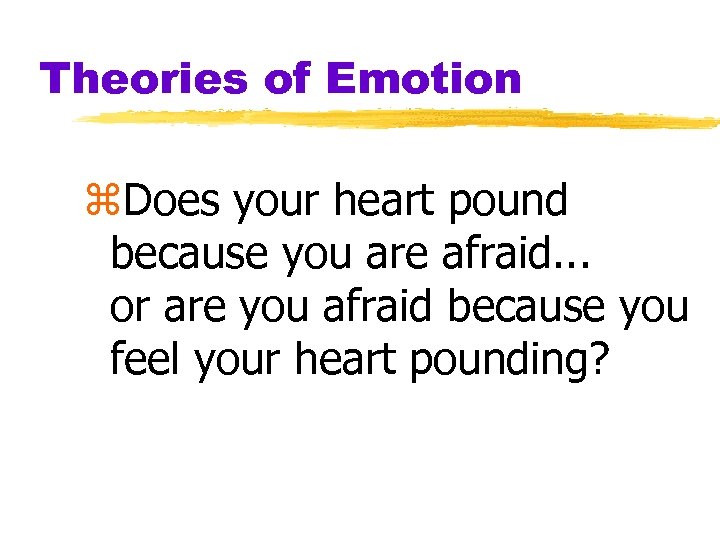 Theories of Emotion

⌘Does your heart pound because you are afraid... or are you afraid because you feel your heart pounding?